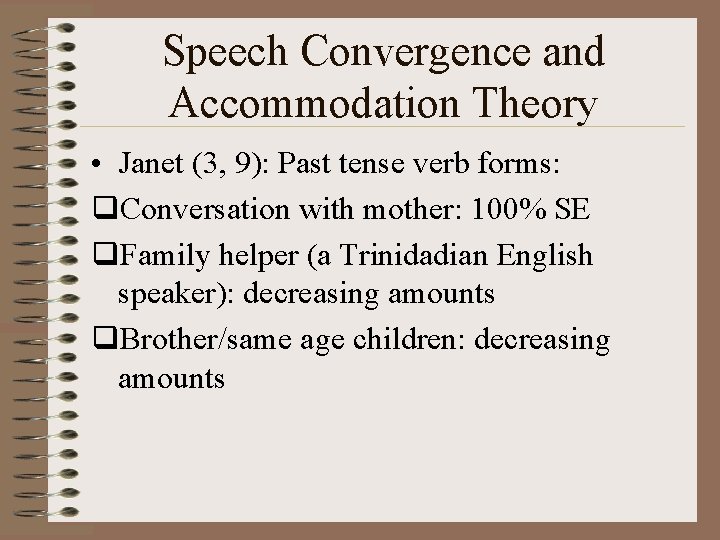 Speech Convergence and Accommodation Theory

• Janet (3, 9): Past tense verb forms:

❑Conversation with mother: 100% SE

❑Family helper (a Trinidadian English speaker): decreasing amounts

❑Brother/same age children: decreasing amounts